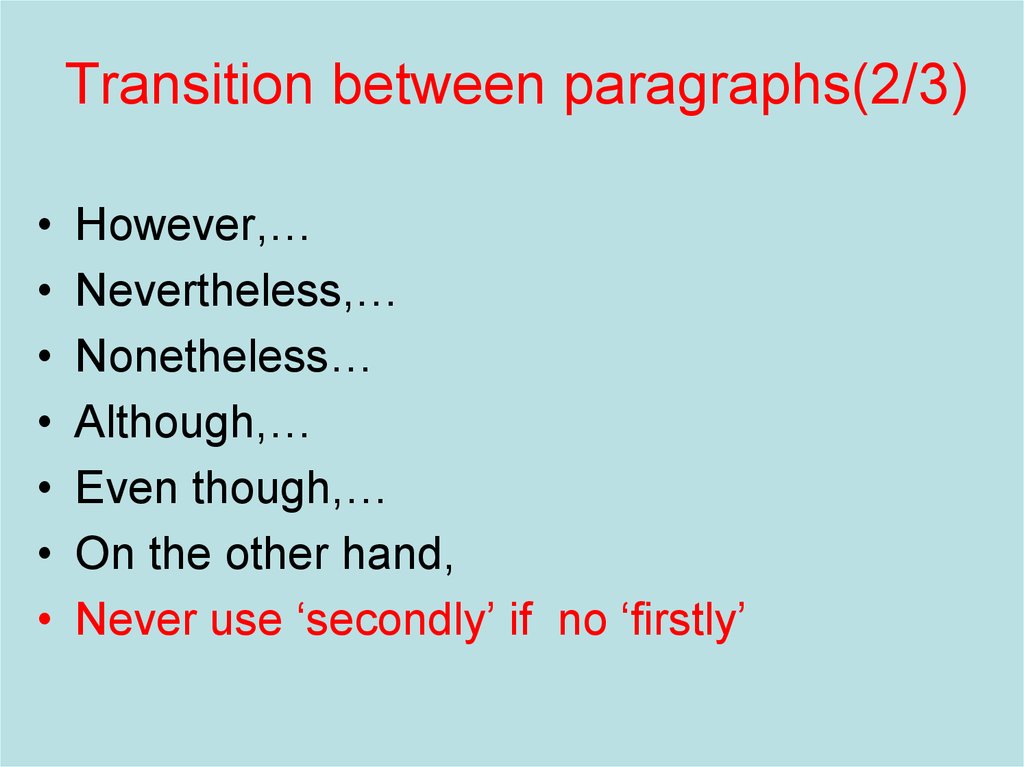 Transition between paragraphs(2/3)

• However,…
• Nevertheless,…
• Nonetheless…
• Although,…
• Even though,…
• On the other hand,
• Never use ‘secondly’ if no ‘firstly’